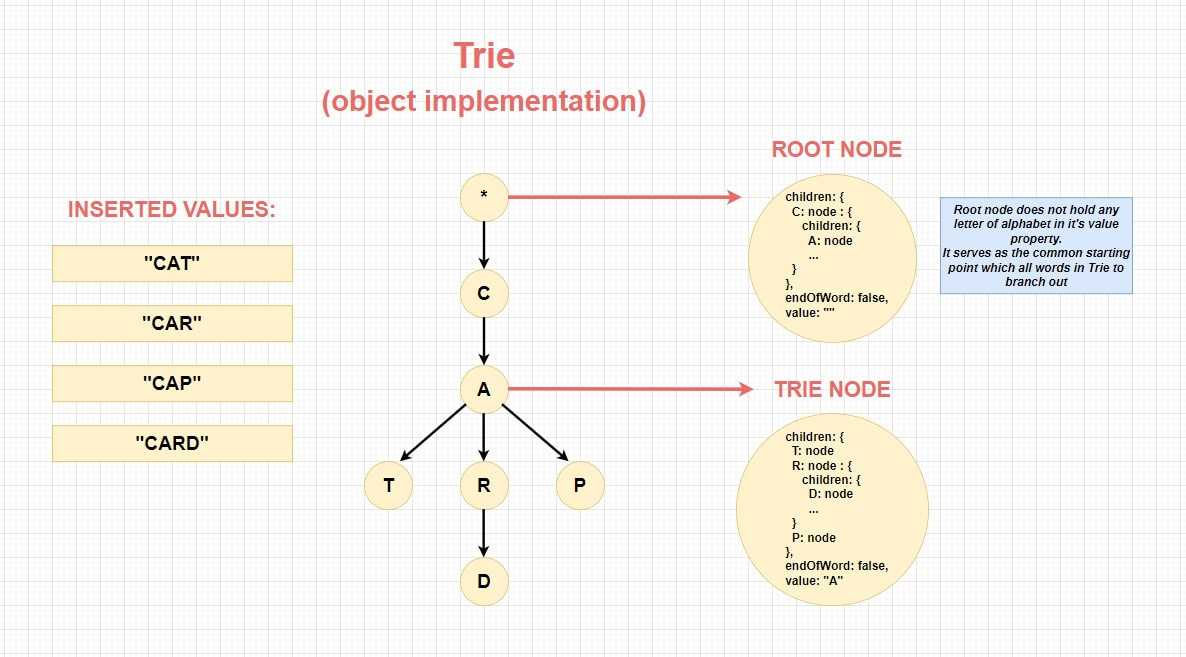 Trie
(object implementation)

INSERTED VALUES:

"CAT"

"CAR"

"CAP"

"CARD"

*

C

A

T

R

P

D

ROOT NODE

children: {
C: node : {
children: {
A: node
...
}
},
endOfWord: false,
value: ""

Root node does not hold any letter of alphabet in it's value property.
It serves as the common starting point which all words in Trie to branch out

TRIE NODE

children: {
T: node
R: node : {
children: {
D: node
...
}
P: node
},
endOfWord: false,
value: "A"